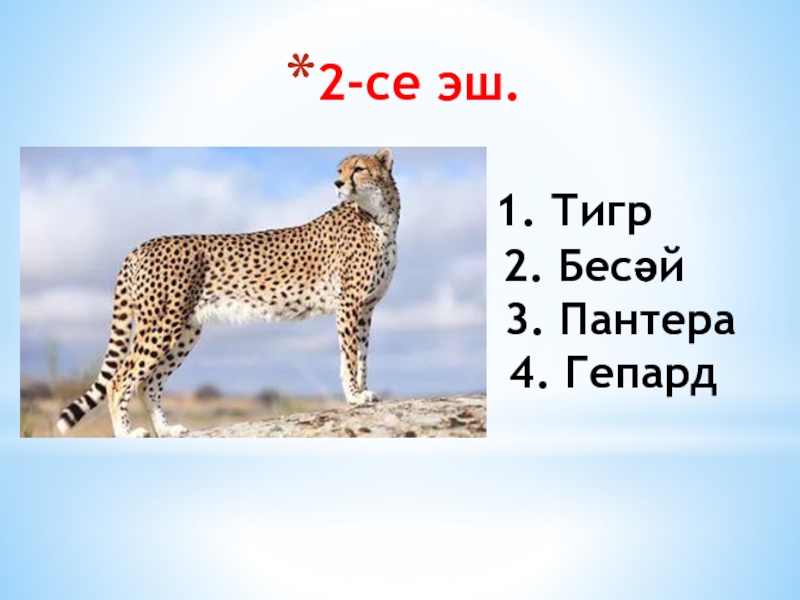 *2-се эш.

1. Тигр
2. Бесәй
3. Пантера
4. Гепард